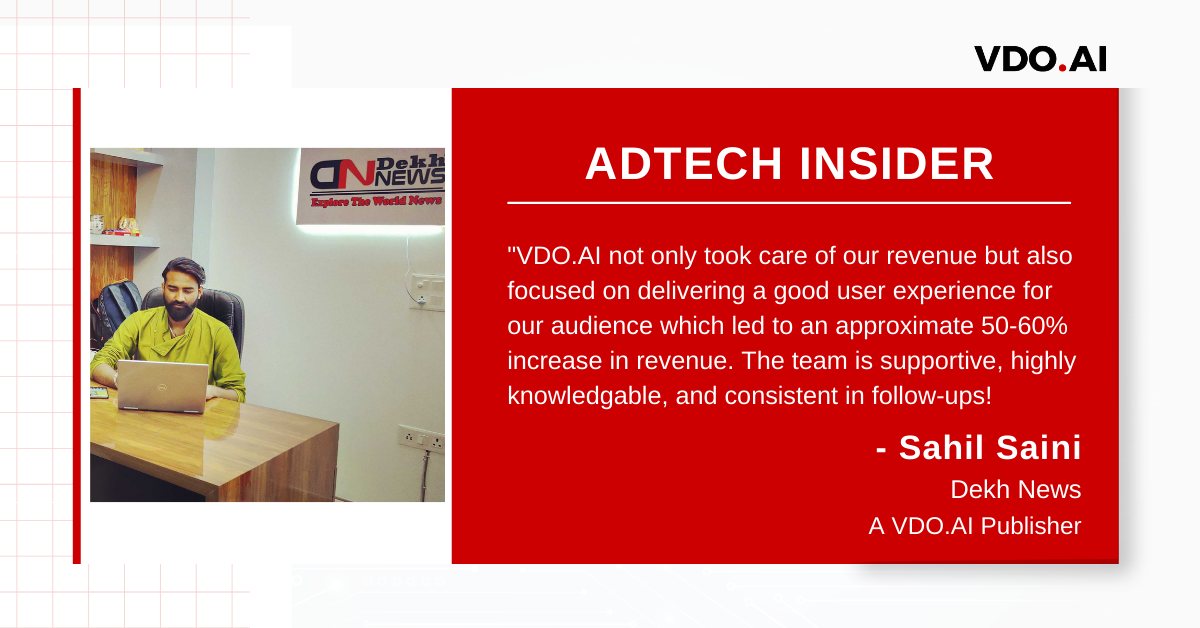 VDO.AI

DN Dekh NEWS
Explore The World News

ADTECH INSIDER

"VDO.AI not only took care of our revenue but also focused on delivering a good user experience for our audience which led to an approximate 50-60% increase in revenue. The team is supportive, highly knowledgable, and consistent in follow-ups!

- Sahil Saini
Dekh News
A VDO.AI Publisher